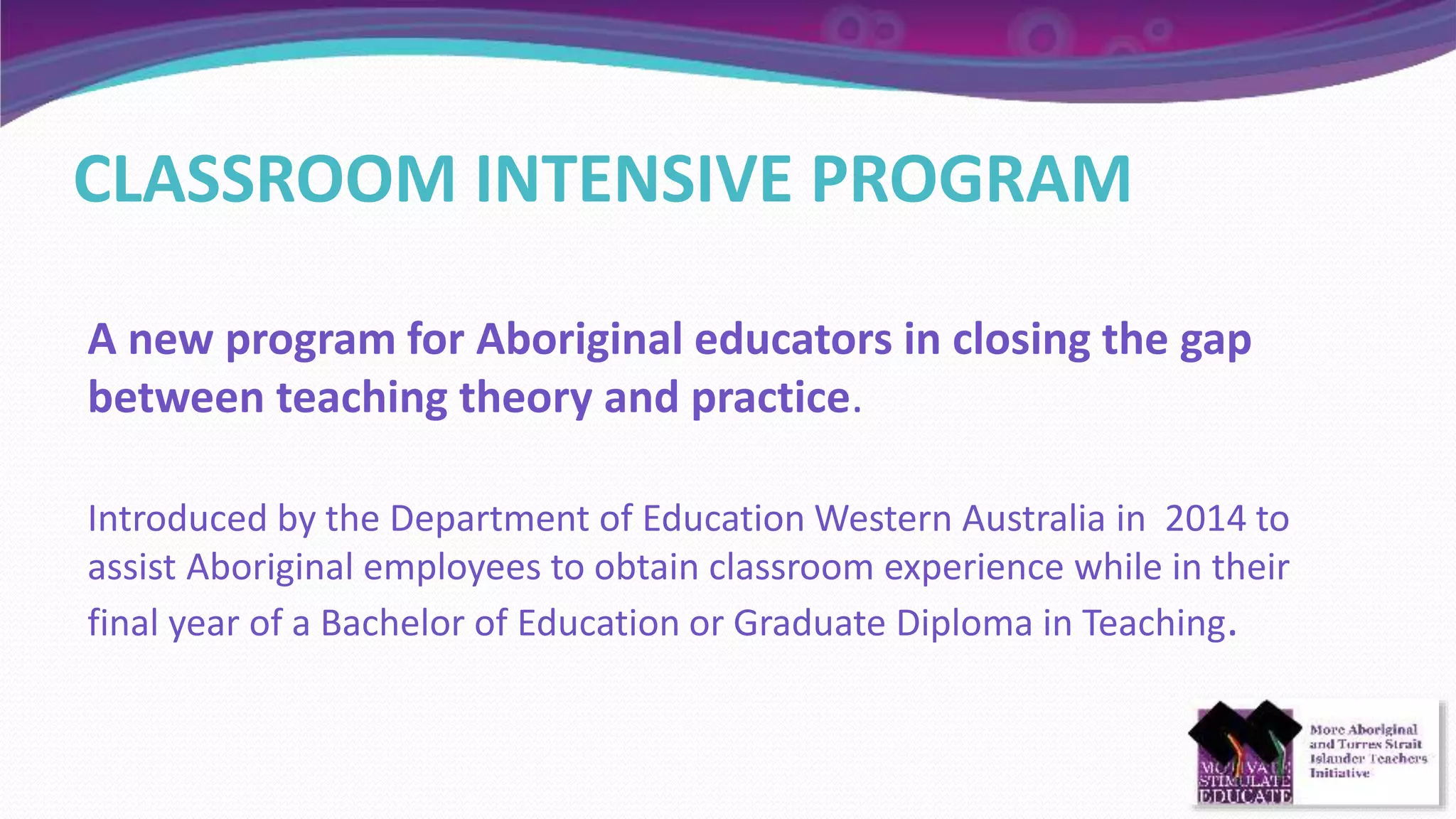 CLASSROOM INTENSIVE PROGRAM

A new program for Aboriginal educators in closing the gap between teaching theory and practice.

Introduced by the Department of Education Western Australia in 2014 to assist Aboriginal employees to obtain classroom experience while in their final year of a Bachelor of Education or Graduate Diploma in Teaching.

MOTIVATE STIMULATE EDUCATE

More Aboriginal and Torres Strait Islander Teachers Initiative